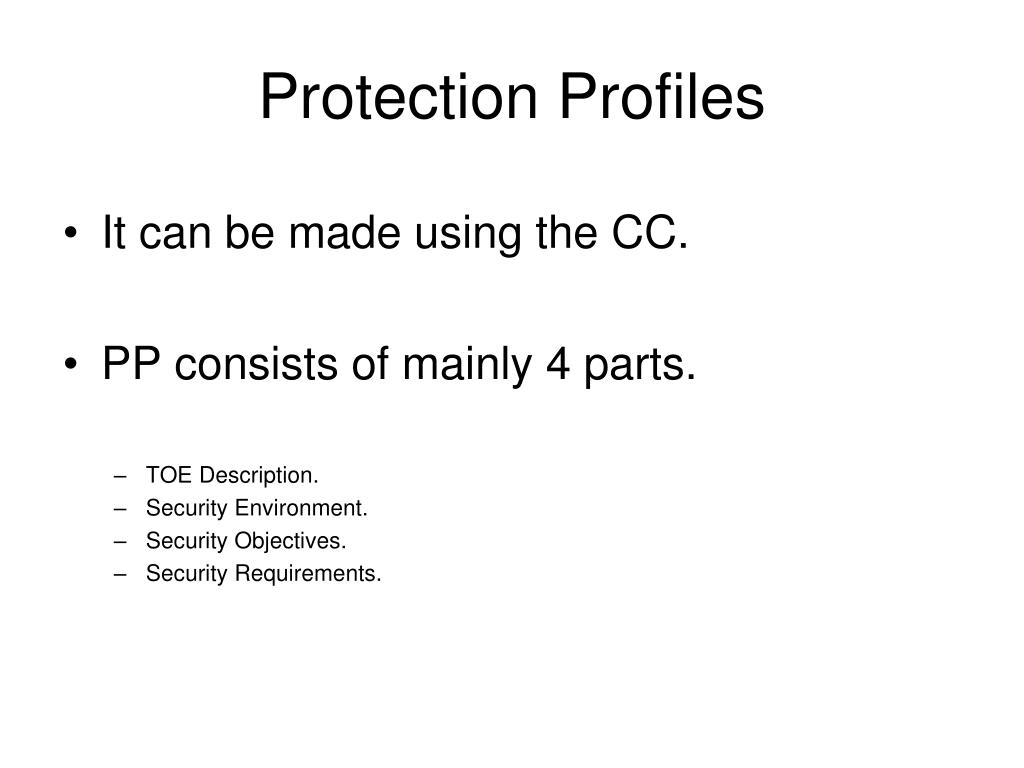 Protection Profiles

• It can be made using the CC.

• PP consists of mainly 4 parts.

– TOE Description.
– Security Environment.
– Security Objectives.
– Security Requirements.